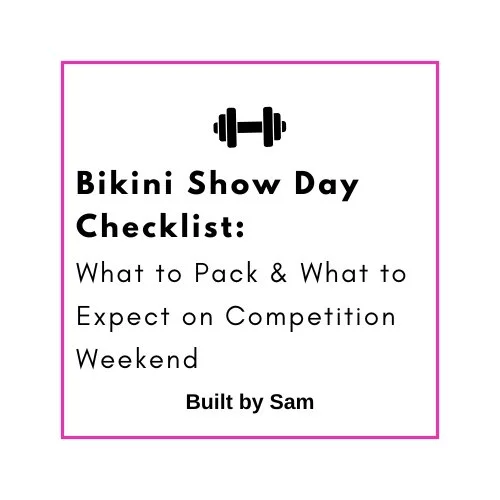 Bikini Show Day Checklist:

What to Pack & What to Expect on Competition Weekend

Built by Sam